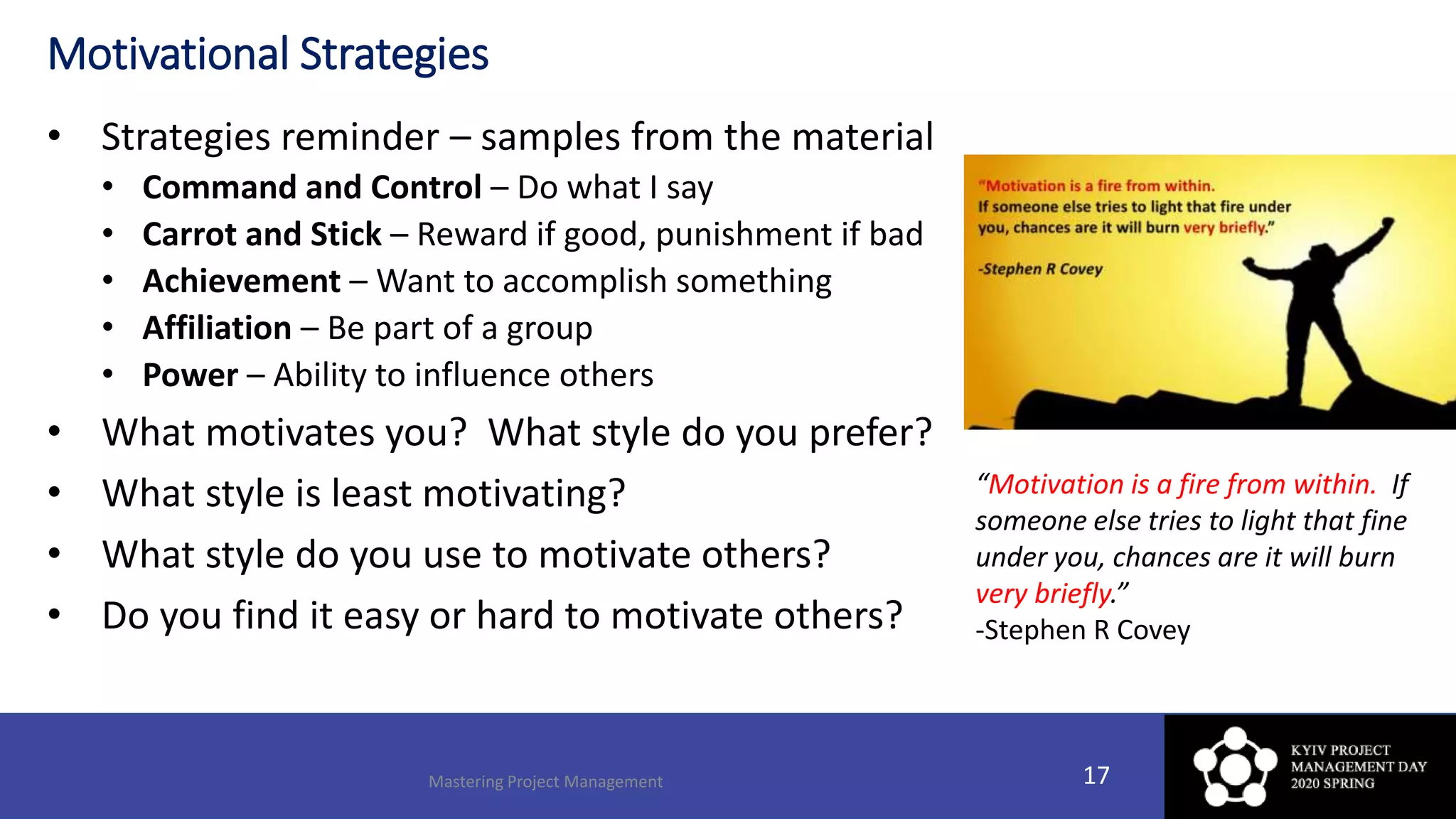 Motivational Strategies

• Strategies reminder – samples from the material
  • **Command and Control** – Do what I say
  • **Carrot and Stick** – Reward if good, punishment if bad
  • **Achievement** – Want to accomplish something
  • **Affiliation** – Be part of a group
  • **Power** – Ability to influence others
• What motivates you? What style do you prefer?
• What style is least motivating?
• What style do you use to motivate others?
• Do you find it easy or hard to motivate others?

"Motivation is a fire from within.
If someone else tries to light that fire under you, chances are it will burn very briefly."

-Stephen R Covey

"Motivation is a fire from within. If someone else tries to light that fine under you, chances are it will burn very briefly."
-Stephen R Covey

Mastering Project Management

17

KYIV PROJECT MANAGEMENT DAY 2020 SPRING